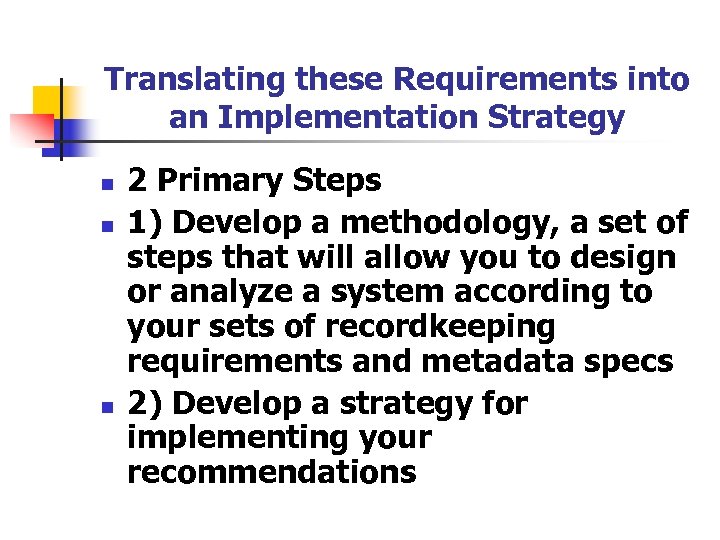 Translating these Requirements into an Implementation Strategy

- 2 Primary Steps
- 1) Develop a methodology, a set of steps that will allow you to design or analyze a system according to your sets of recordkeeping requirements and metadata specs
- 2) Develop a strategy for implementing your recommendations